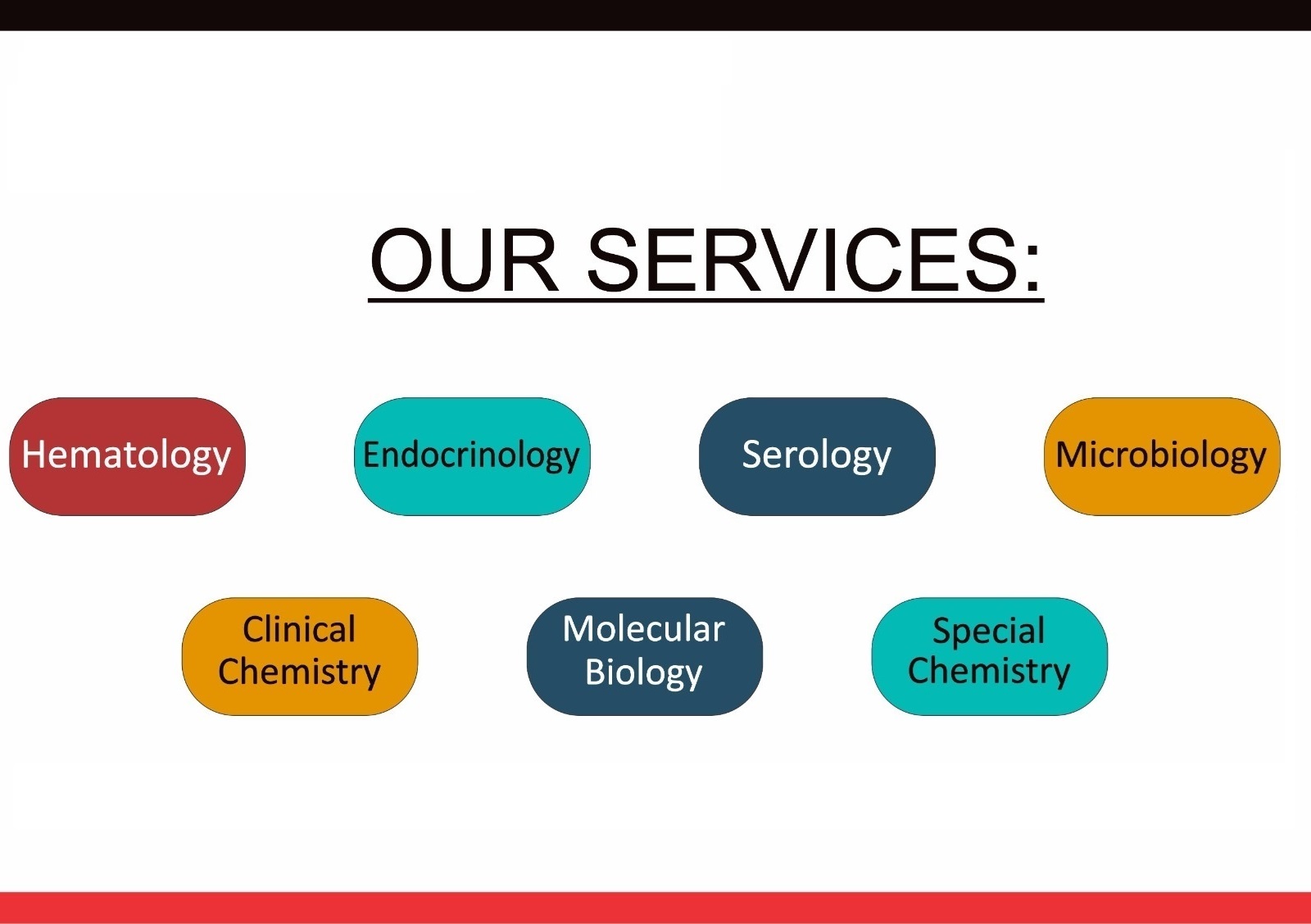 OUR SERVICES:

Hematology

Endocrinology

Serology

Microbiology

Clinical Chemistry

Molecular Biology

Special Chemistry